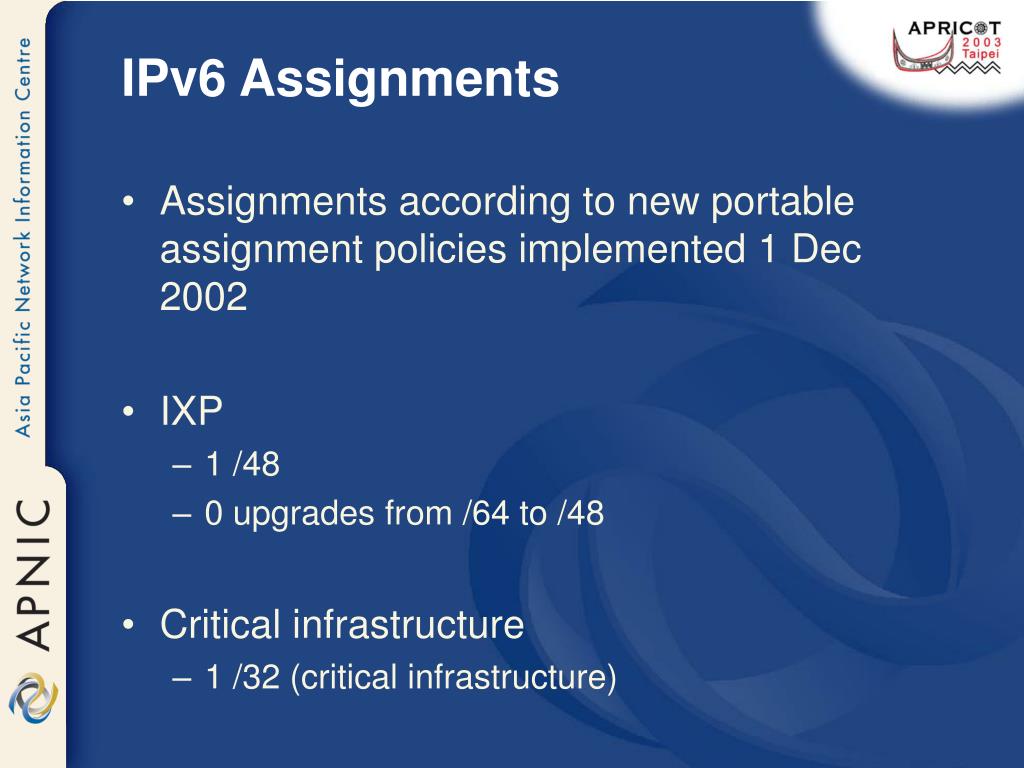 Asia Pacific Network Information Centre

APNIC

APRICOT 2003 Taipei

IPv6 Assignments

• Assignments according to new portable assignment policies implemented 1 Dec 2002

• IXP
– 1 /48
– 0 upgrades from /64 to /48

• Critical infrastructure
– 1 /32 (critical infrastructure)